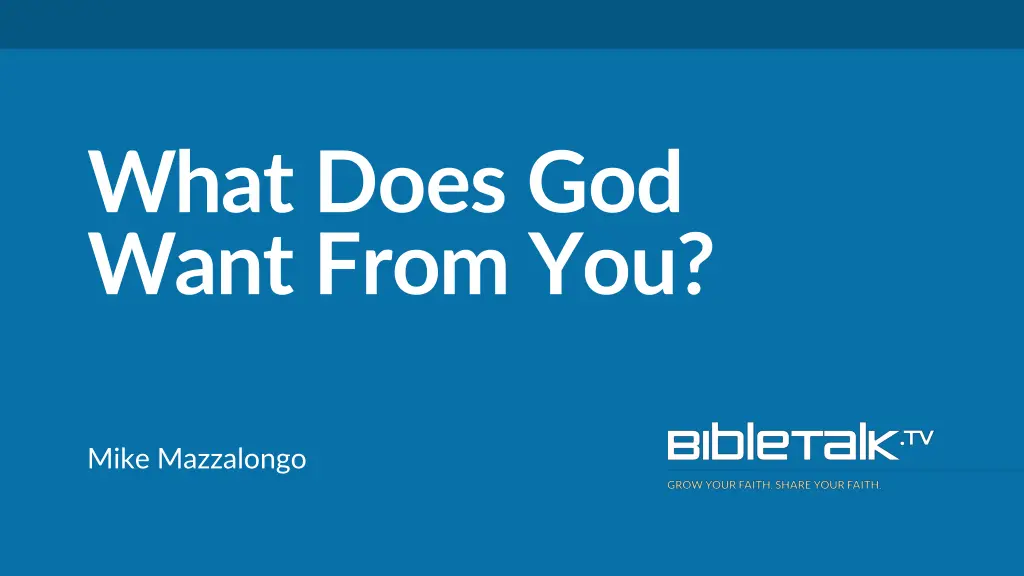 What Does God Want From You?

Mike Mazzalongo

BIBLETALK.TV

GROW YOUR FAITH. SHARE YOUR FAITH.